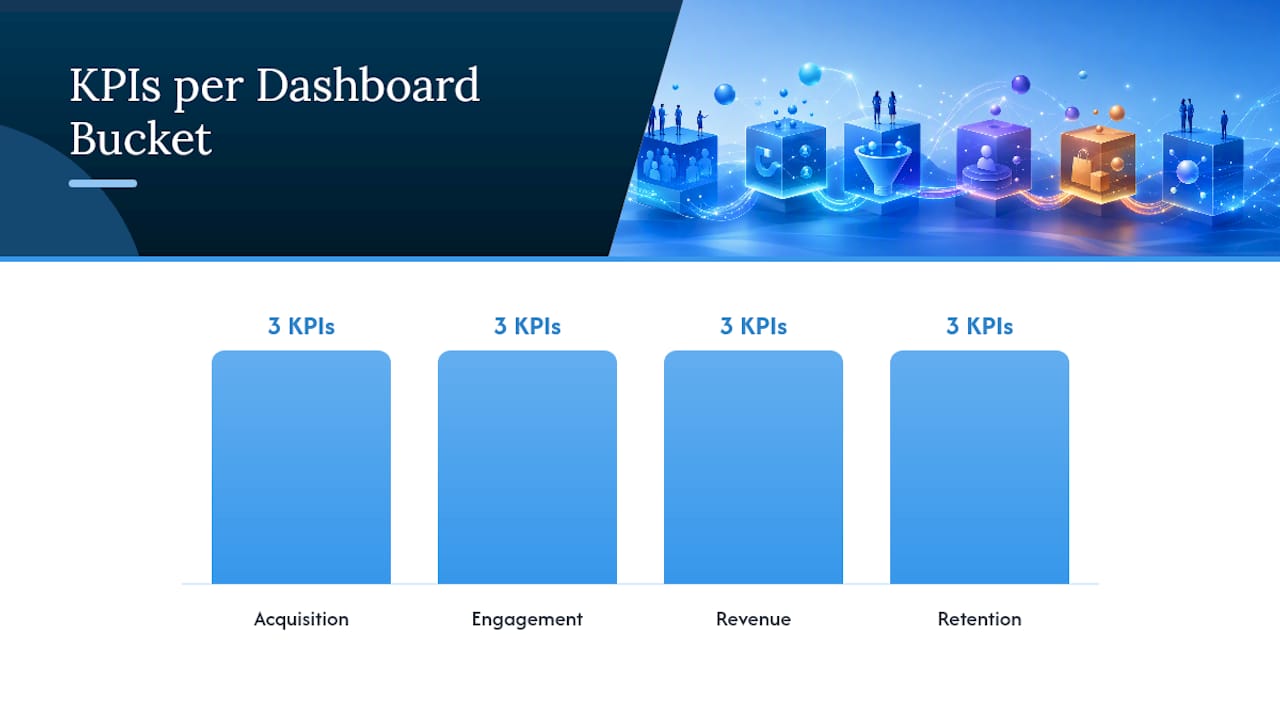 KPIs per Dashboard Bucket

3 KPIs
3 KPIs
3 KPIs
3 KPIs

Acquisition
Engagement
Revenue
Retention